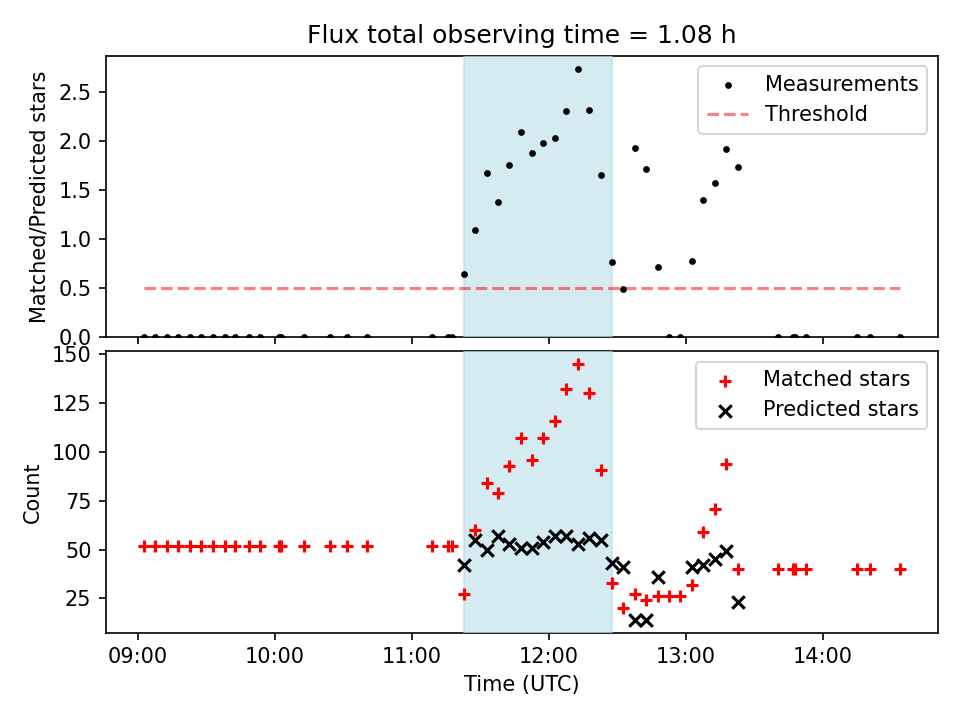 Flux total observing time = 1.08 h

Matched/Predicted stars

2.5
2.0
1.5
1.0
0.5
0.0

Measurements
Threshold

Count

150
125
100
75
50
25

Matched stars
Predicted stars

09:00
10:00
11:00
12:00
13:00
14:00

Time (UTC)